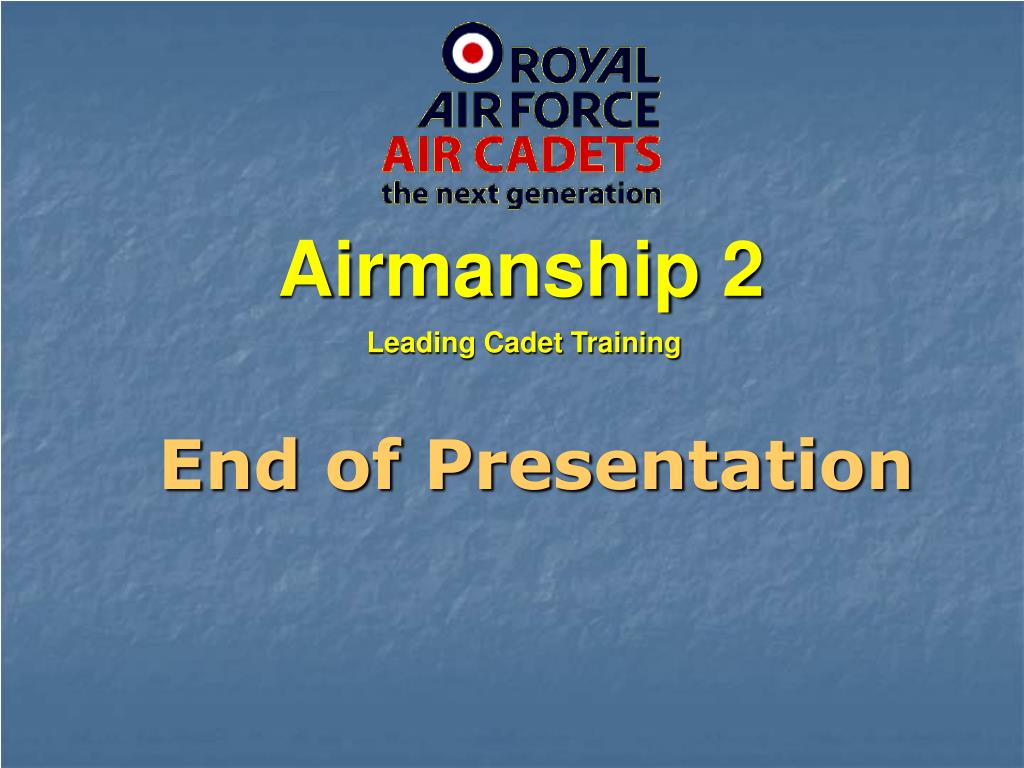 ROYAL
AIR FORCE
AIR CADETS
the next generation

Airmanship 2

Leading Cadet Training

End of Presentation